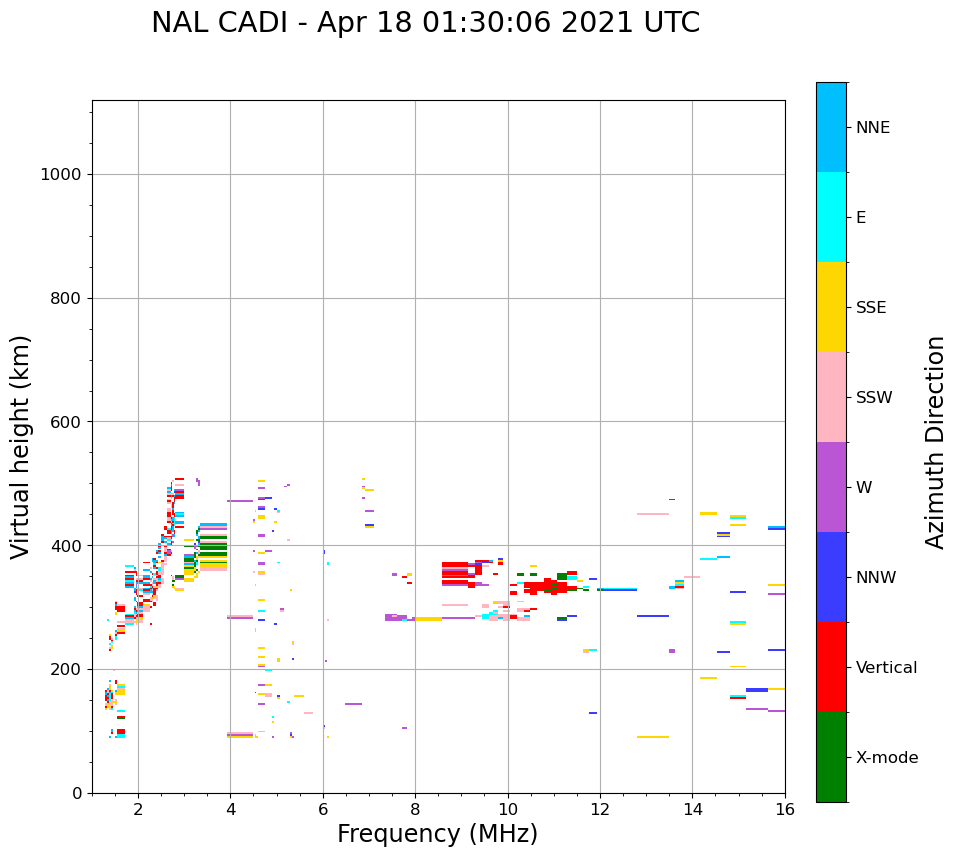 NAL CADI - Apr 18 01:30:06 2021 UTC

Virtual height (km)

1000
800
600
400
200
0

2
4
6
8
10
12
14
16

Frequency (MHz)

NNE
E
SSE
SSW
W
NNW
Vertical
X-mode

Azimuth Direction